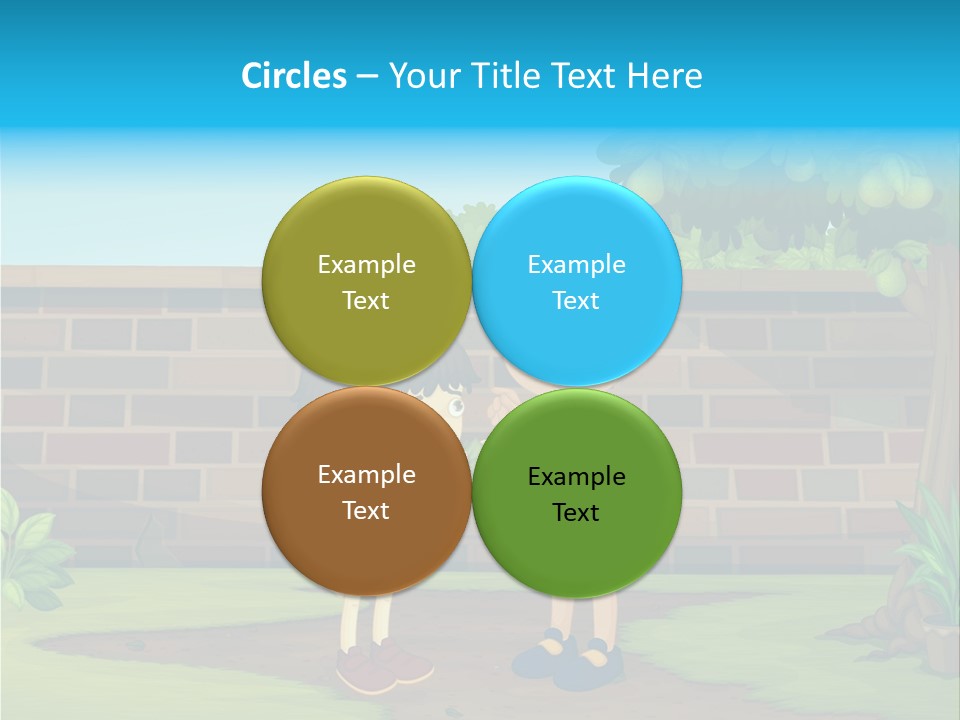 Circles – Your Title Text Here

Example Text

Example Text

Example Text

Example Text